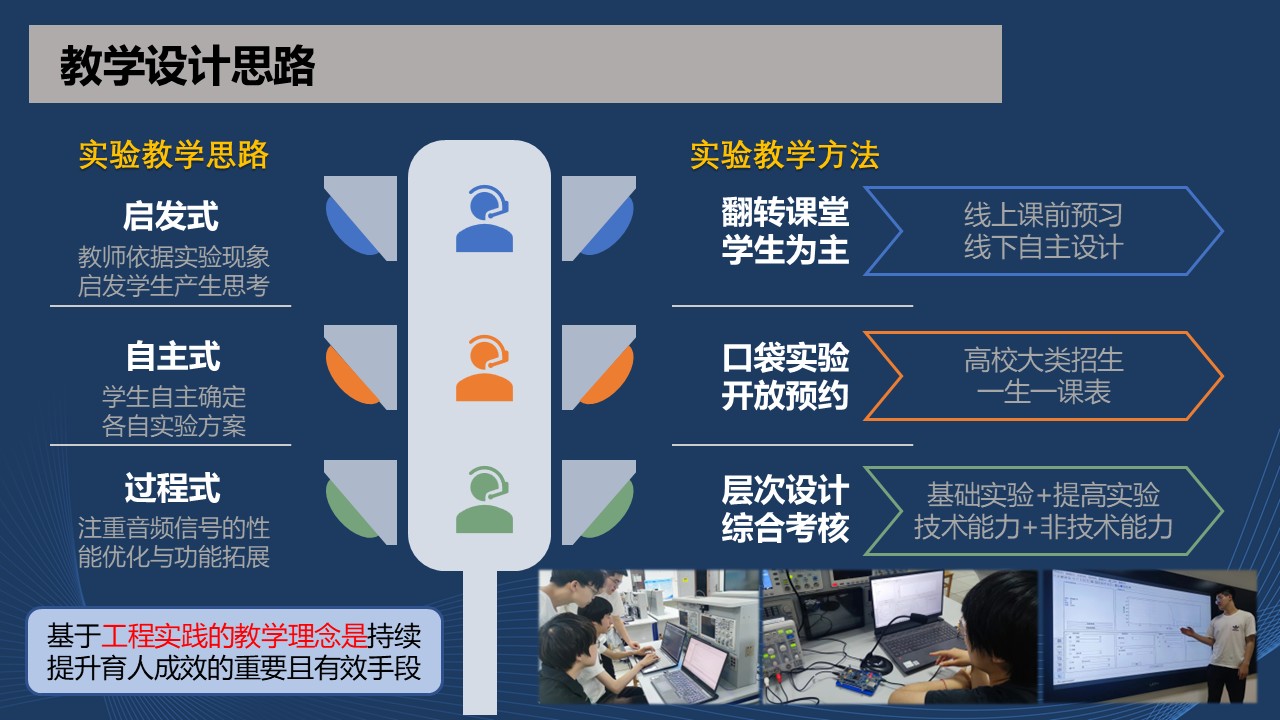 教学设计思路

实验教学思路

启发式
教师依据实验现象
启发学生产生思考

自主式
学生自主确定
各自实验方案

过程式
注重音频信号的性能优化与功能拓展

基于工程实践的教学理念是持续提升育人成效的重要且有效手段

实验教学方法

翻转课堂
学生为主
线上课前预习
线下自主设计

口袋实验
开放预约
高校大类招生
一生一课表

层次设计
综合考核
基础实验+提高实验
技术能力+非技术能力